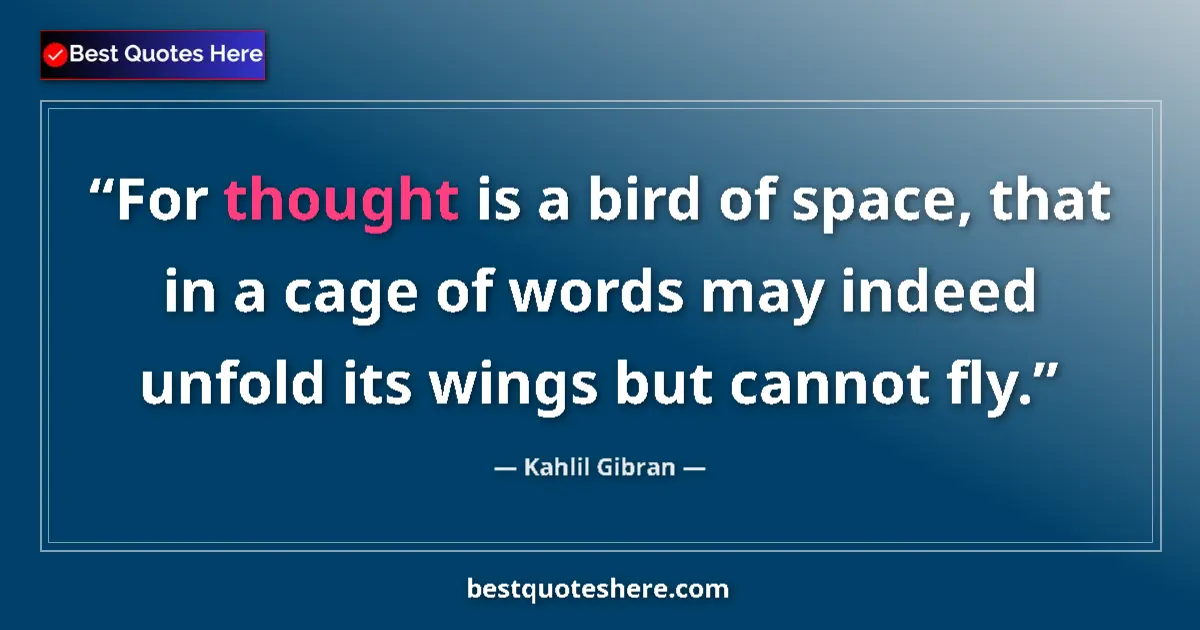 Best Quotes Here

“For thought is a bird of space, that in a cage of words may indeed unfold its wings but cannot fly.”

— Kahlil Gibran —

bestquoteshere.com